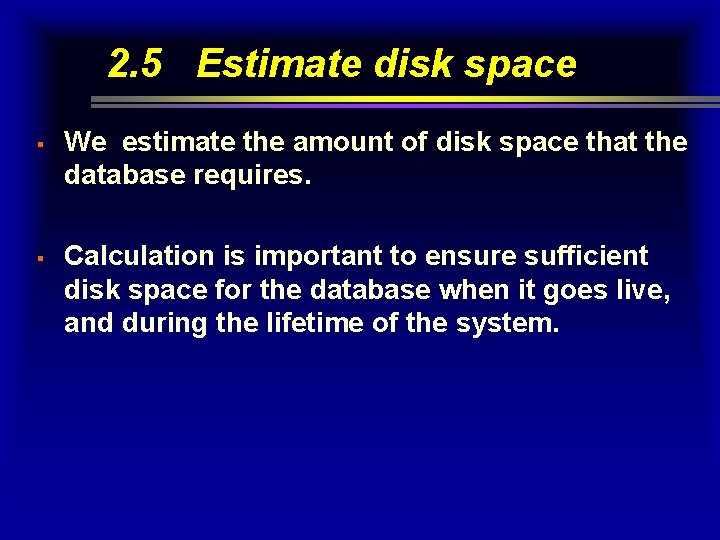 2.5 Estimate disk space

▪ We estimate the amount of disk space that the database requires.

▪ Calculation is important to ensure sufficient disk space for the database when it goes live, and during the lifetime of the system.